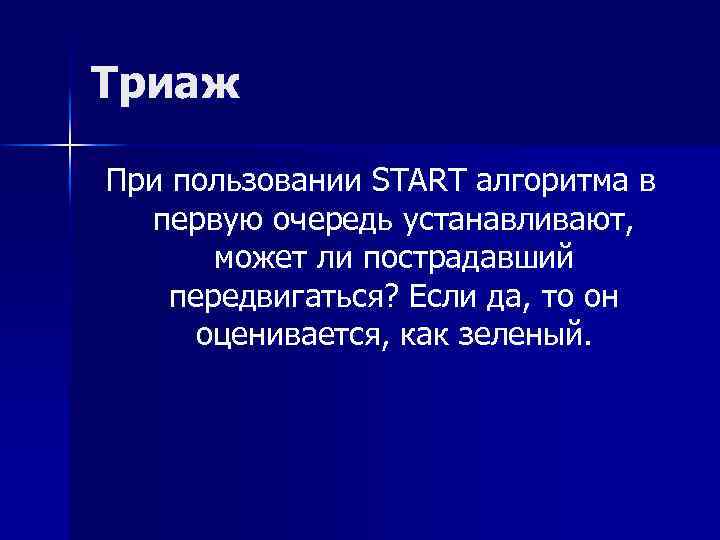 Триаж

При пользовании START алгоритма в первую очередь устанавливают, может ли пострадавший передвигаться? Если да, то он оценивается, как зеленый.